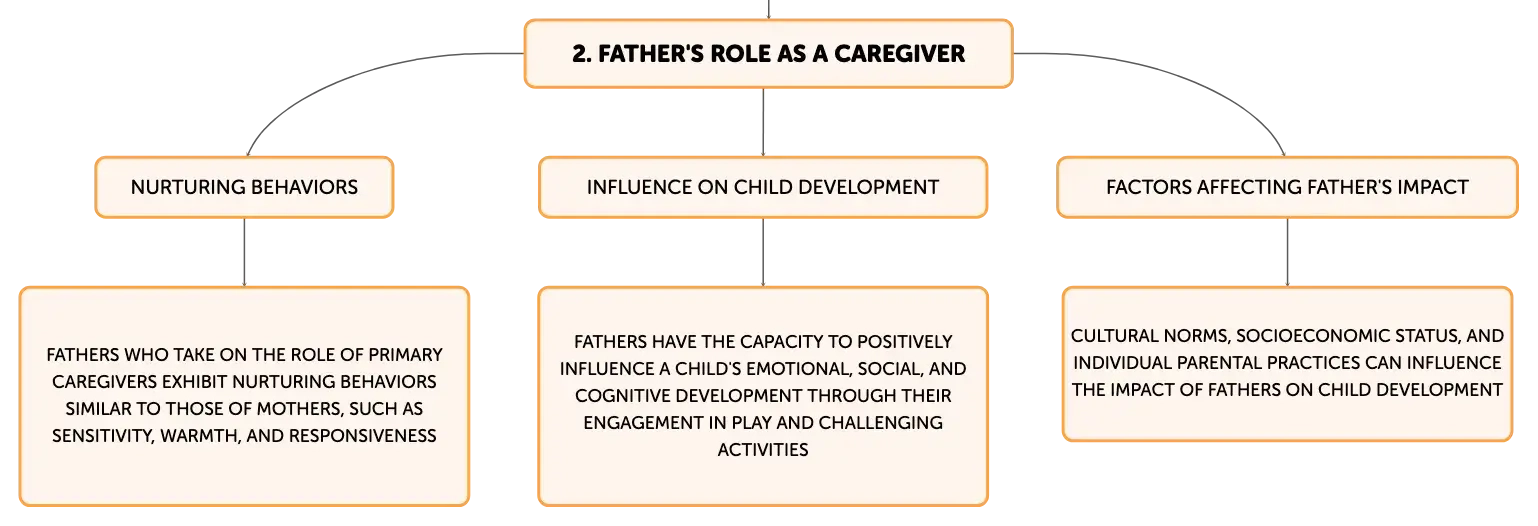 2. FATHER'S ROLE AS A CAREGIVER

NURTURING BEHAVIORS

FATHERS WHO TAKE ON THE ROLE OF PRIMARY CAREGIVERS EXHIBIT NURTURING BEHAVIORS SIMILAR TO THOSE OF MOTHERS, SUCH AS SENSITIVITY, WARMTH, AND RESPONSIVENESS

INFLUENCE ON CHILD DEVELOPMENT

FATHERS HAVE THE CAPACITY TO POSITIVELY INFLUENCE A CHILD'S EMOTIONAL, SOCIAL, AND COGNITIVE DEVELOPMENT THROUGH THEIR ENGAGEMENT IN PLAY AND CHALLENGING ACTIVITIES

FACTORS AFFECTING FATHER'S IMPACT

CULTURAL NORMS, SOCIOECONOMIC STATUS, AND INDIVIDUAL PARENTAL PRACTICES CAN INFLUENCE THE IMPACT OF FATHERS ON CHILD DEVELOPMENT